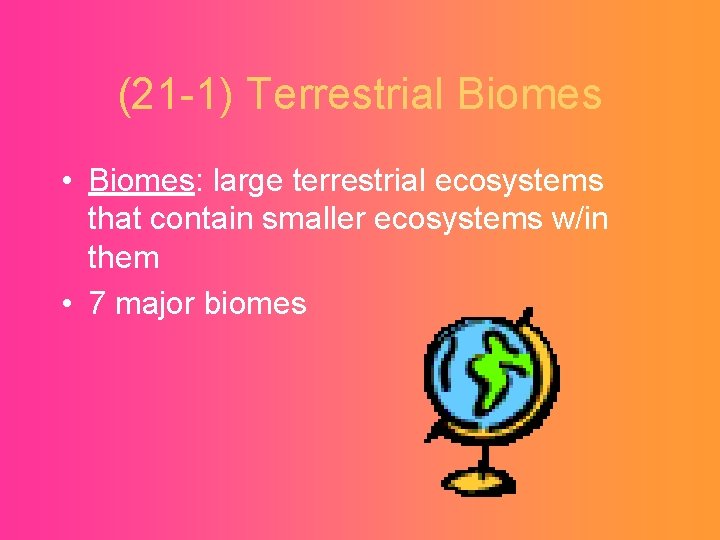 (21-1) Terrestrial Biomes

• Biomes: large terrestrial ecosystems that contain smaller ecosystems w/in them
• 7 major biomes